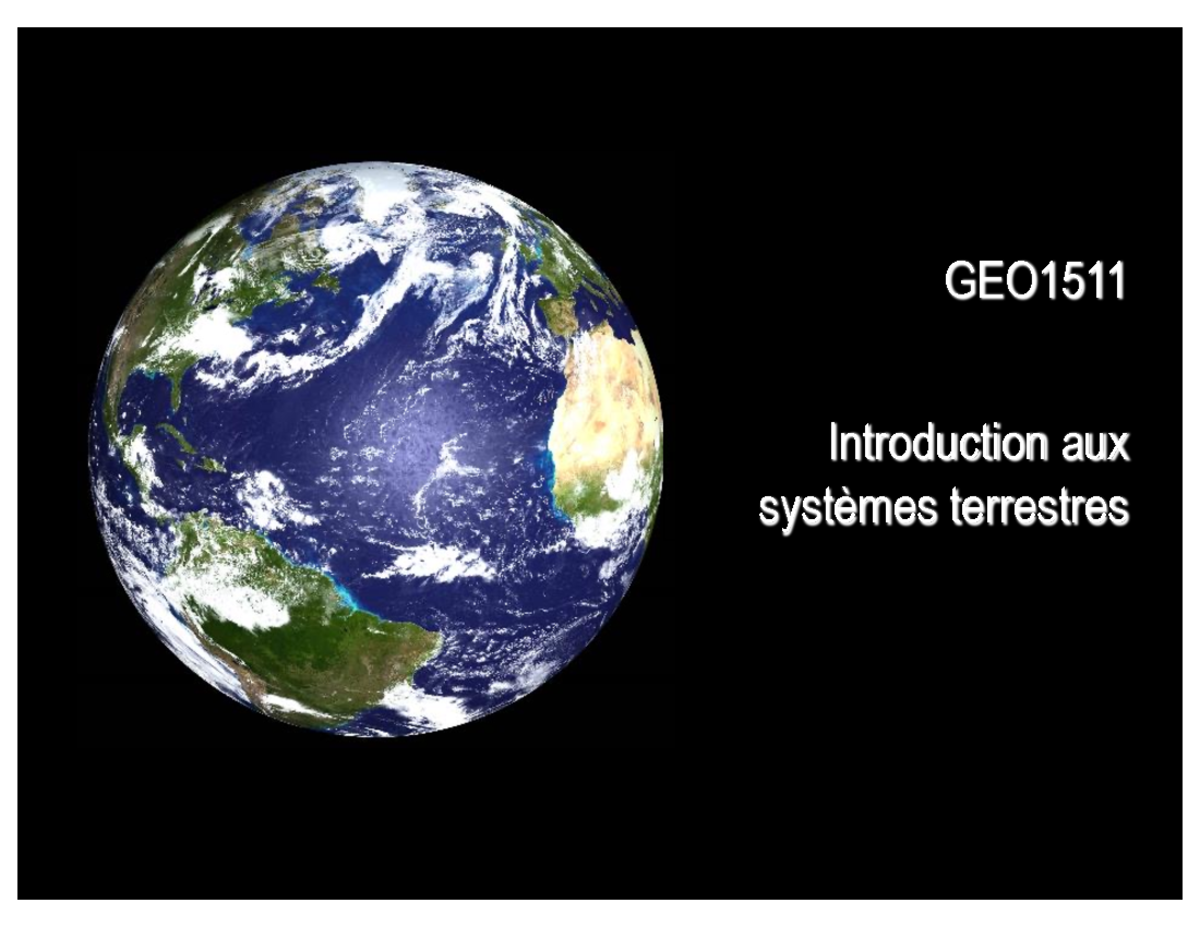 GEO1511

Introduction aux systèmes terrestres